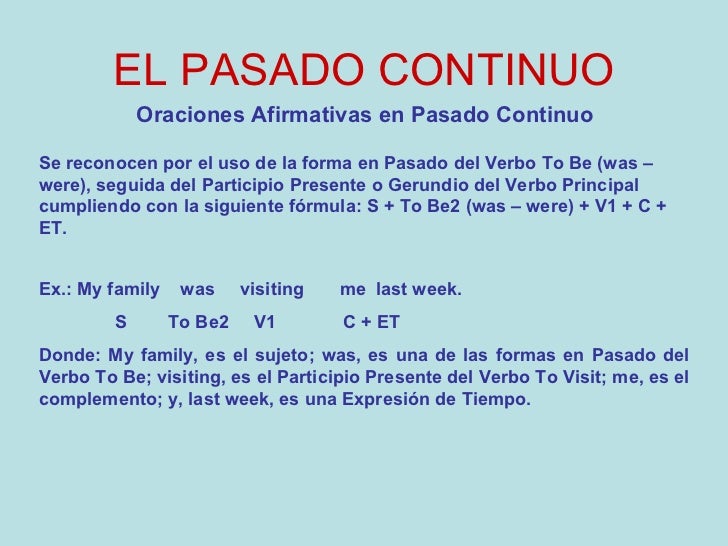 EL PASADO CONTINUO

Oraciones Afirmativas en Pasado Continuo

Se reconocen por el uso de la forma en Pasado del Verbo To Be (was – were), seguida del Participio Presente o Gerundio del Verbo Principal cumpliendo con la siguiente fórmula: S + To Be2 (was – were) + V1 + C + ET.

Ex.: My family was visiting me last week.

S To Be2 V1 C + ET

Donde: My family, es el sujeto; was, es una de las formas en Pasado del Verbo To Be; visiting, es el Participio Presente del Verbo To Visit; me, es el complemento; y, last week, es una Expresión de Tiempo.